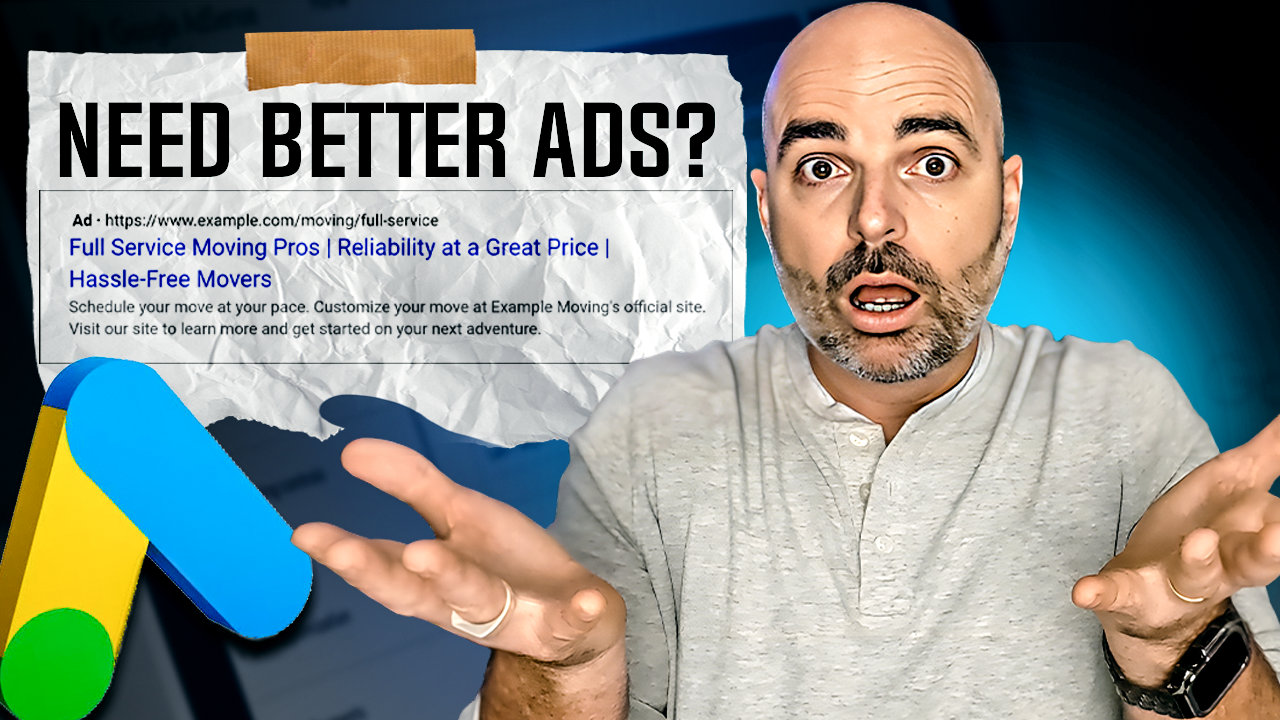 NEED BETTER ADS?

Ad · https://www.example.com/moving/full-service
Full Service Moving Pros | Reliability at a Great Price | Hassle-Free Movers
Schedule your move at your pace. Customize your move at Example Moving's official site. Visit our site to learn more and get started on your next adventure.